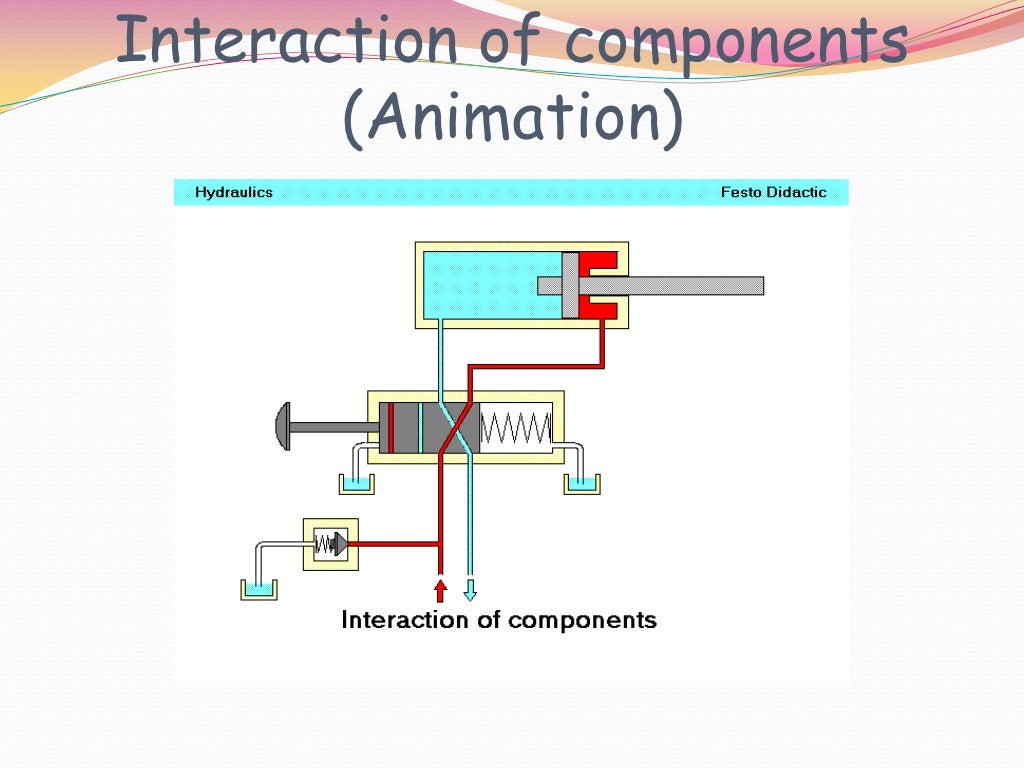 Interaction of components (Animation)

Hydraulics

Festo Didactic

Interaction of components